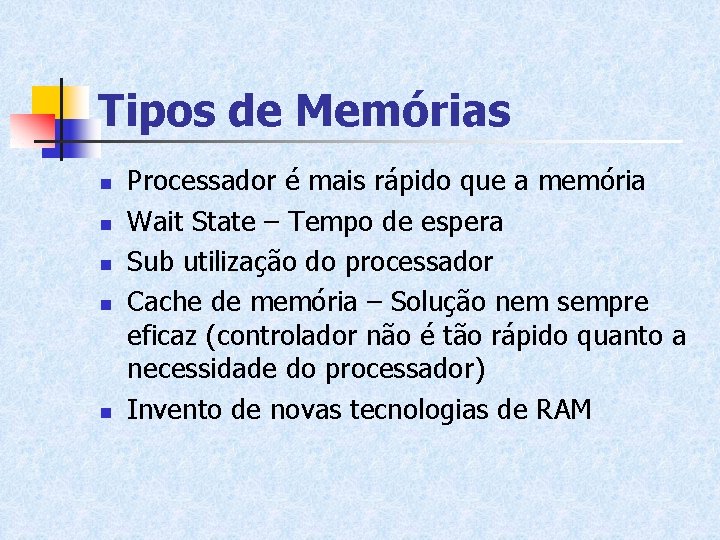 Tipos de Memórias

- Processador é mais rápido que a memória
- Wait State – Tempo de espera
- Sub utilização do processador
- Cache de memória – Solução nem sempre eficaz (controlador não é tão rápido quanto a necessidade do processador)
- Invento de novas tecnologias de RAM